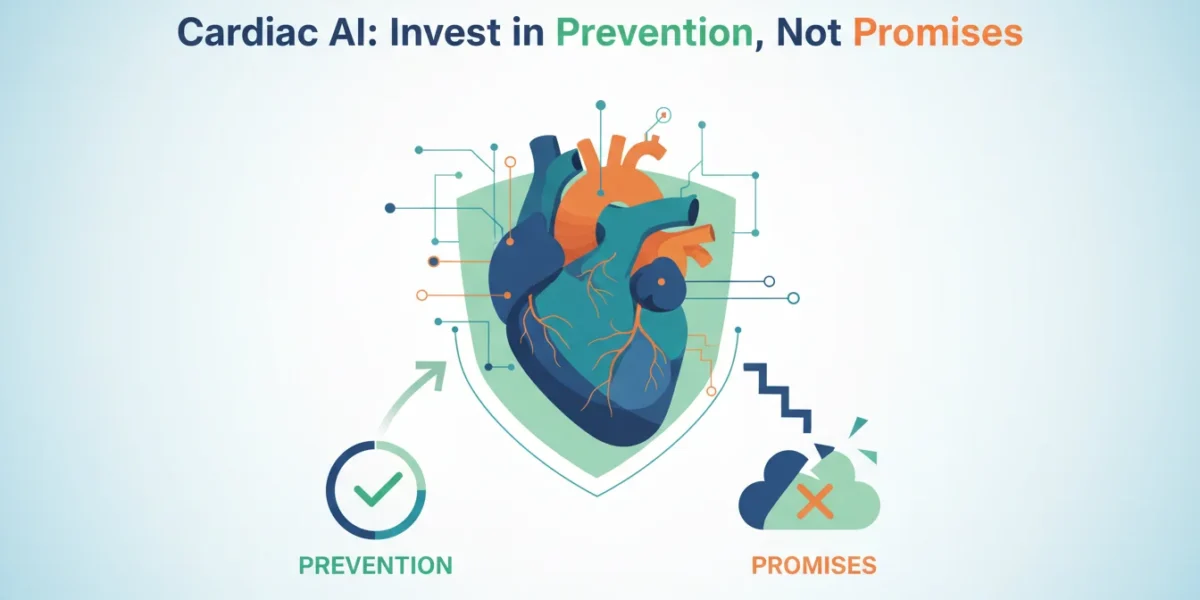 Cardiac AI: Invest in Prevention, Not Promises

PREVENTION

PROMISES